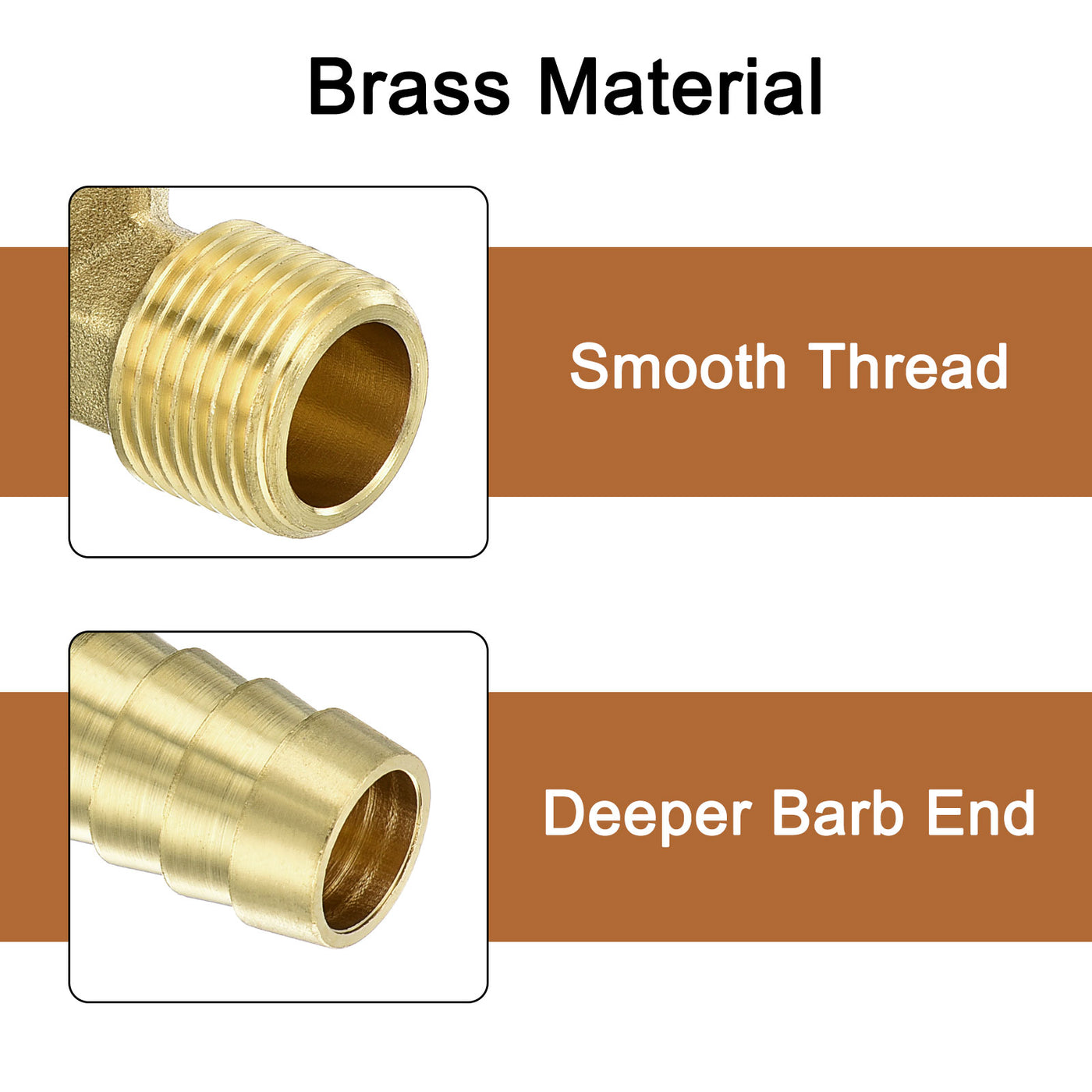 Brass Material

Smooth Thread

Deeper Barb End